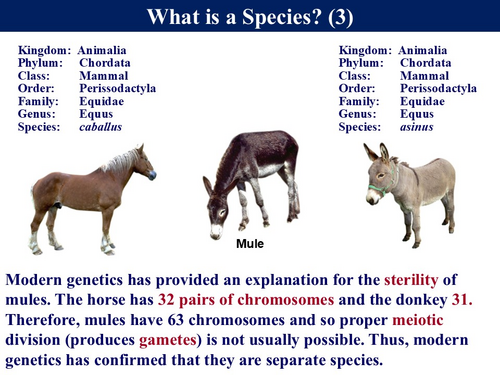 What is a Species? (3)

Kingdom: Animalia
Phylum: Chordata
Class: Mammal
Order: Perissodactyla
Family: Equidae
Genus: Equus
Species: caballus

Kingdom: Animalia
Phylum: Chordata
Class: Mammal
Order: Perissodactyla
Family: Equidae
Genus: Equus
Species: asinus

Mule

Modern genetics has provided an explanation for the sterility of mules. The horse has 32 pairs of chromosomes and the donkey 31. Therefore, mules have 63 chromosomes and so proper meiotic division (produces gametes) is not usually possible. Thus, modern genetics has confirmed that they are separate species.